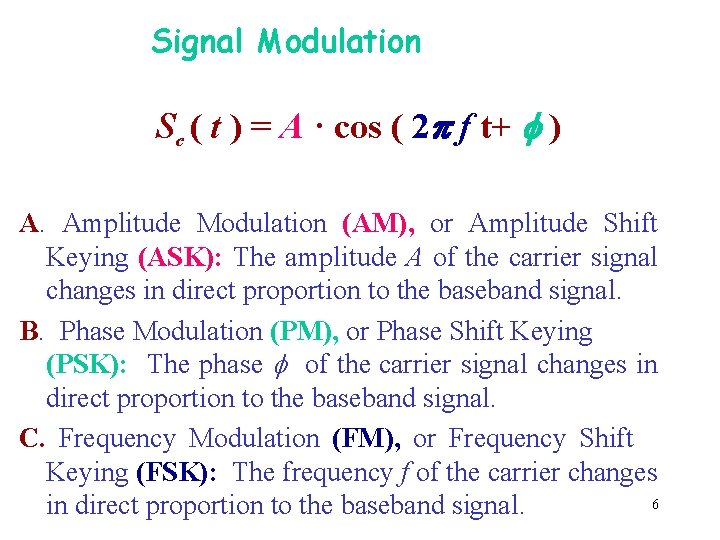 Signal Modulation

$S_c(t) = A \cdot \cos(2\pi f t + \phi)$

A. Amplitude Modulation (AM), or Amplitude Shift Keying (ASK): The amplitude $A$ of the carrier signal changes in direct proportion to the baseband signal.

B. Phase Modulation (PM), or Phase Shift Keying (PSK): The phase $\phi$ of the carrier signal changes in direct proportion to the baseband signal.

C. Frequency Modulation (FM), or Frequency Shift Keying (FSK): The frequency $f$ of the carrier changes in direct proportion to the baseband signal.

6